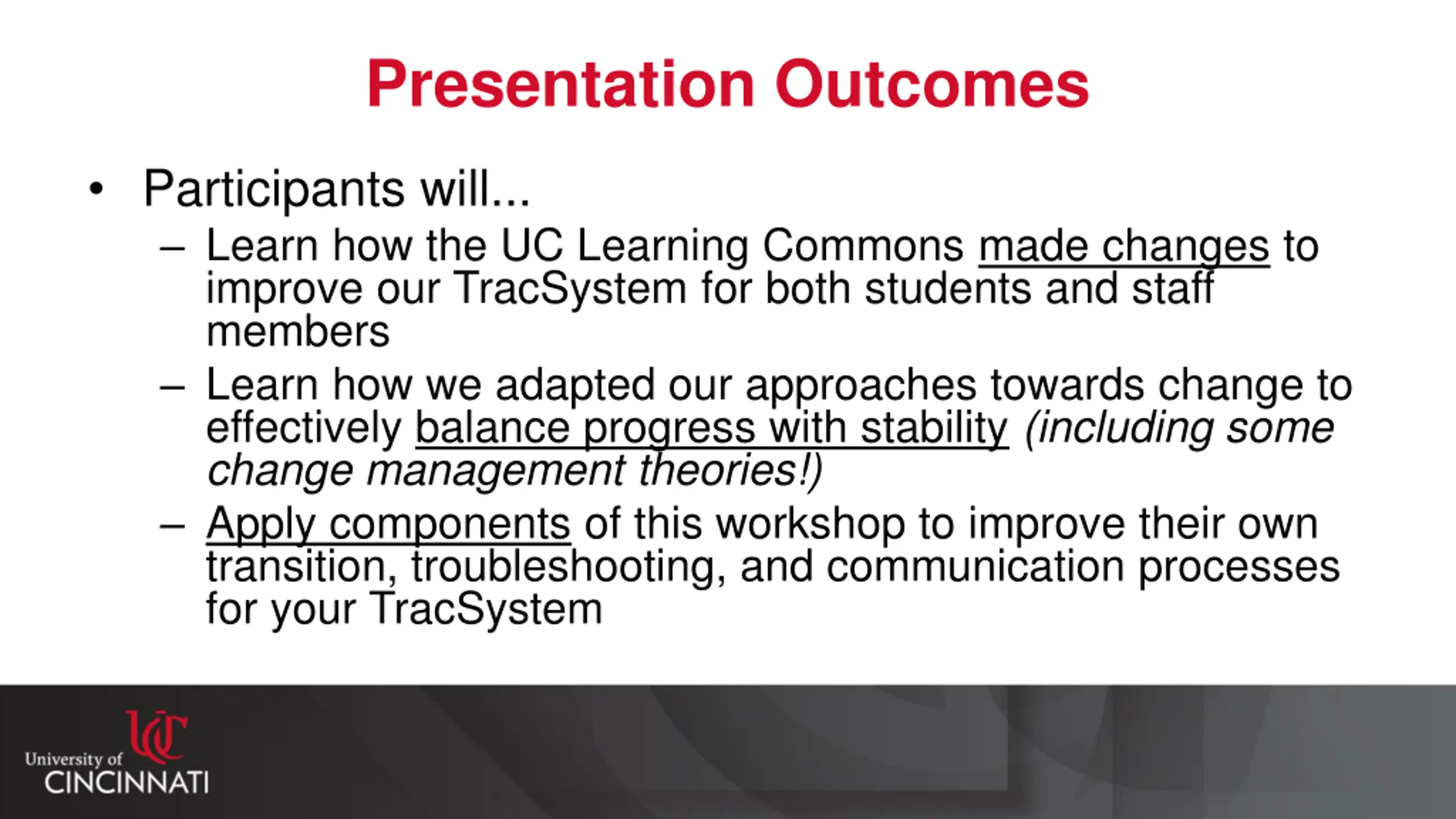 Presentation Outcomes

• Participants will...
– Learn how the UC Learning Commons made changes to improve our TracSystem for both students and staff members
– Learn how we adapted our approaches towards change to effectively balance progress with stability (including some change management theories!)
– Apply components of this workshop to improve their own transition, troubleshooting, and communication processes for your TracSystem

UC
University of
CINCINNATI